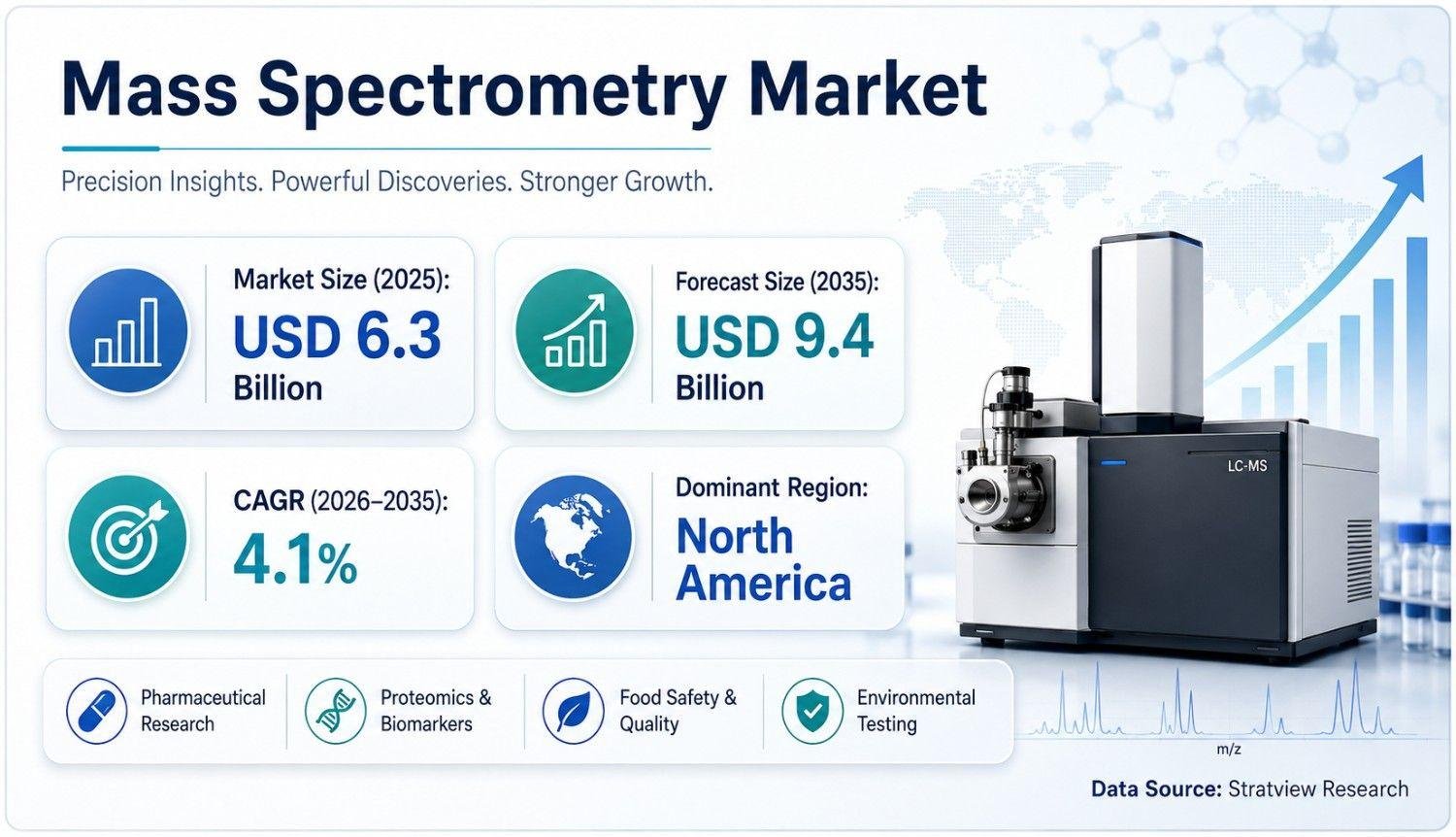 Mass Spectrometry Market

Precision Insights. Powerful Discoveries. Stronger Growth.

Market Size (2025):
USD 6.3 Billion

Forecast Size (2035):
USD 9.4 Billion

CAGR (2026–2035):
4.1%

Dominant Region:
North America

LC-MS

Pharmaceutical Research

Proteomics & Biomarkers

Food Safety & Quality

Environmental Testing

m/z

Data Source: Stratview Research